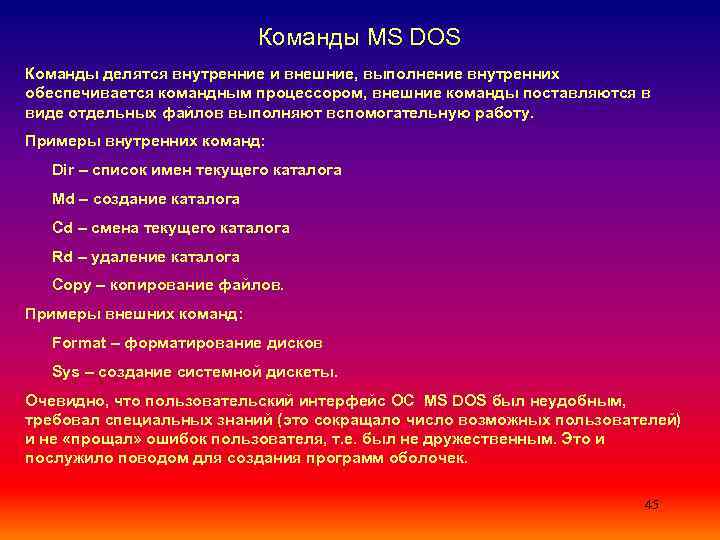 Команды MS DOS

Команды делятся внутренние и внешние, выполнение внутренних обеспечивается командным процессором, внешние команды поставляются в виде отдельных файлов выполняют вспомогательную работу.

Примеры внутренних команд:

Dir – список имен текущего каталога

Md – создание каталога

Cd – смена текущего каталога

Rd – удаление каталога

Copy – копирование файлов.

Примеры внешних команд:

Format – форматирование дисков

Sys – создание системной дискеты.

Очевидно, что пользовательский интерфейс ОС MS DOS был неудобным, требовал специальных знаний (это сокращало число возможных пользователей) и не «прощал» ошибок пользователя, т.е. был не дружественным. Это и послужило поводом для создания программ оболочек.

45